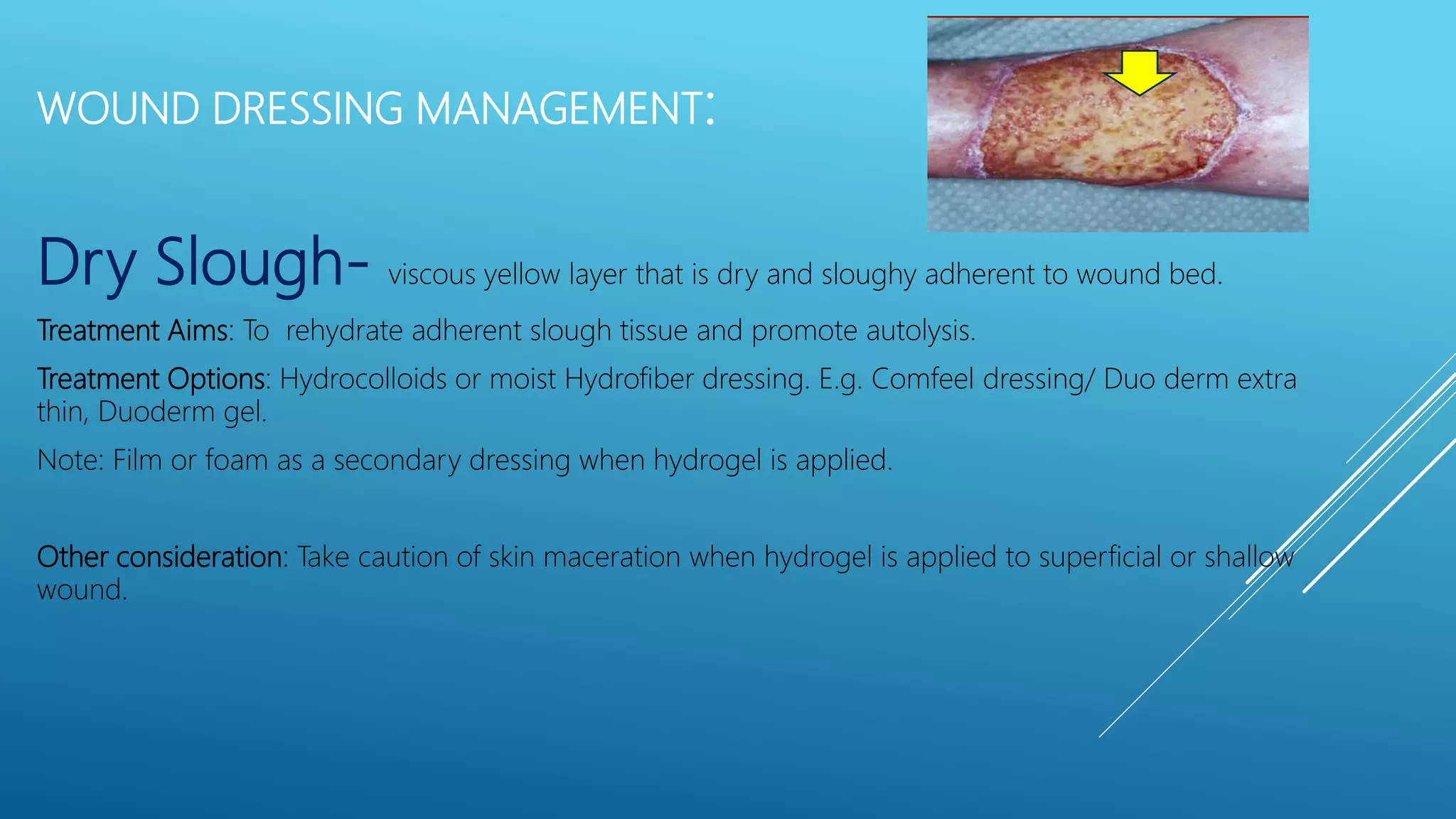 WOUND DRESSING MANAGEMENT:

Dry Slough- viscous yellow layer that is dry and sloughy adherent to wound bed.

Treatment Aims: To rehydrate adherent slough tissue and promote autolysis.

Treatment Options: Hydrocolloids or moist Hydrofiber dressing. E.g. Comfeel dressing/ Duo derm extra thin, Duoderm gel.

Note: Film or foam as a secondary dressing when hydrogel is applied.

Other consideration: Take caution of skin maceration when hydrogel is applied to superficial or shallow wound.